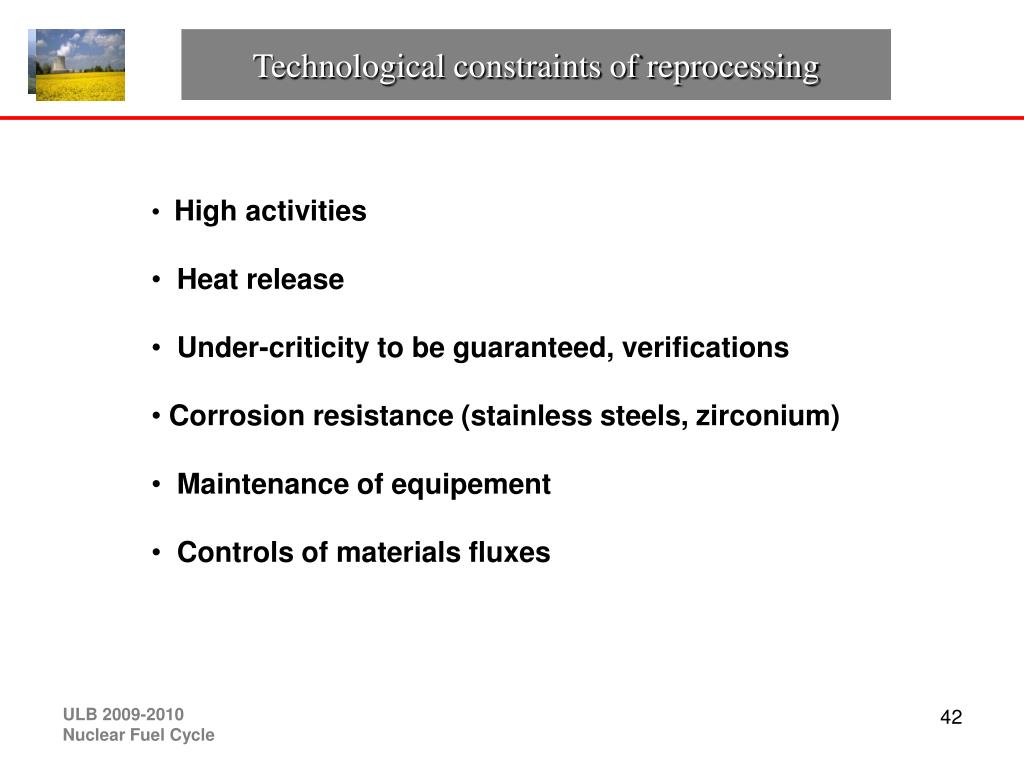 Technological constraints of reprocessing

• High activities

• Heat release

• Under-criticity to be guaranteed, verifications

• Corrosion resistance (stainless steels, zirconium)

• Maintenance of equipement

• Controls of materials fluxes

ULB 2009-2010
Nuclear Fuel Cycle

42